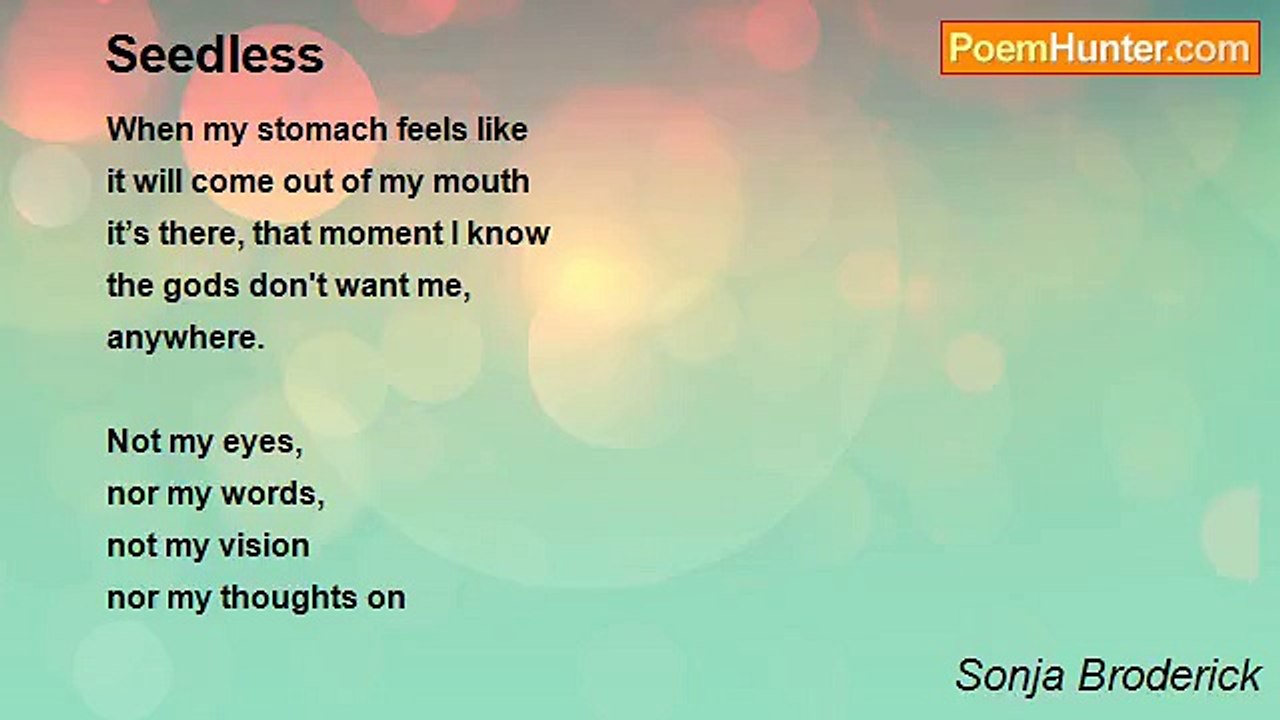 Seedless

PoemHunter.com

When my stomach feels like
it will come out of my mouth
it's there, that moment I know
the gods don't want me,
anywhere.

Not my eyes,
nor my words,
not my vision
nor my thoughts on

Sonja Broderick